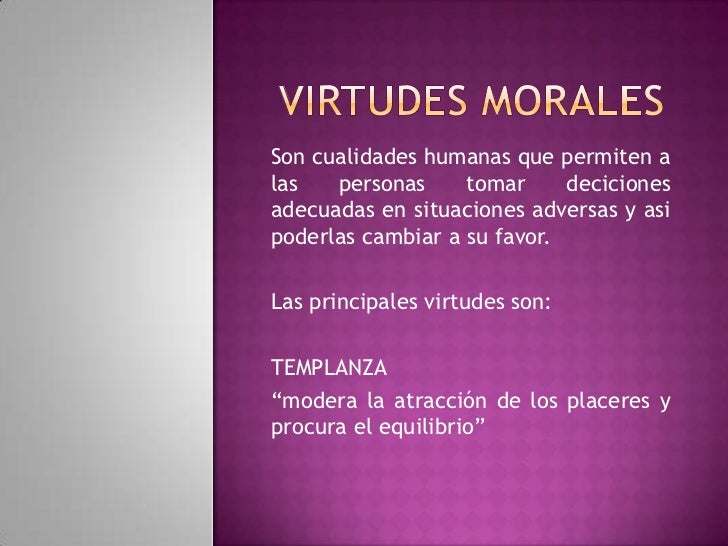 VIRTUDES MORALES

Son cualidades humanas que permiten a las personas tomar deciciones adecuadas en situaciones adversas y asi poderlas cambiar a su favor.

Las principales virtudes son:

TEMPLANZA

“modera la atracción de los placeres y procura el equilibrio”